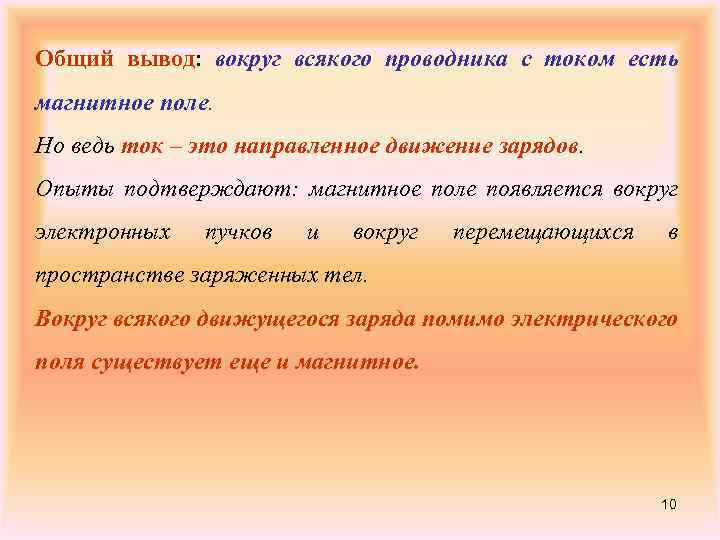 Общий вывод: вокруг всякого проводника с током есть магнитное поле.

Но ведь ток – это направленное движение зарядов.

Опыты подтверждают: магнитное поле появляется вокруг электронных пучков и вокруг перемещающихся в пространстве заряженных тел.

Вокруг всякого движущегося заряда помимо электрического поля существует еще и магнитное.

10